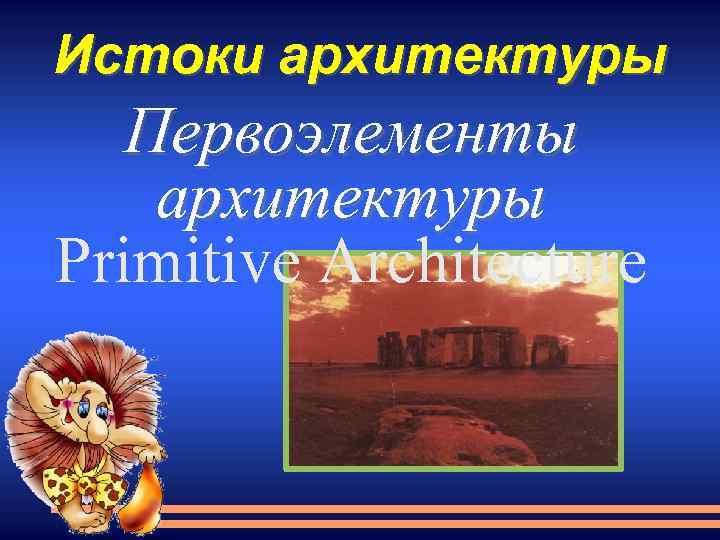 Истоки архитектуры

Первоэлементы архитектуры

Primitive Architecture